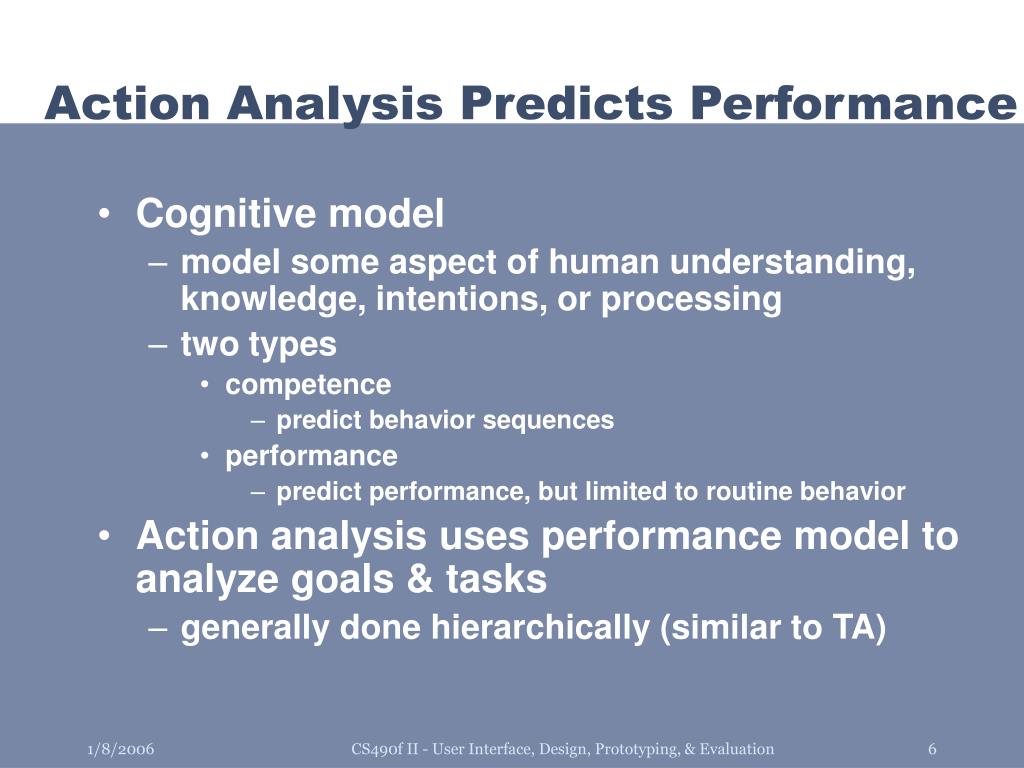 Action Analysis Predicts Performance

• Cognitive model
– model some aspect of human understanding, knowledge, intentions, or processing
– two types
• competence
– predict behavior sequences
• performance
– predict performance, but limited to routine behavior
• Action analysis uses performance model to analyze goals & tasks
– generally done hierarchically (similar to TA)

1/8/2006 CS490f II - User Interface, Design, Prototyping, & Evaluation 6